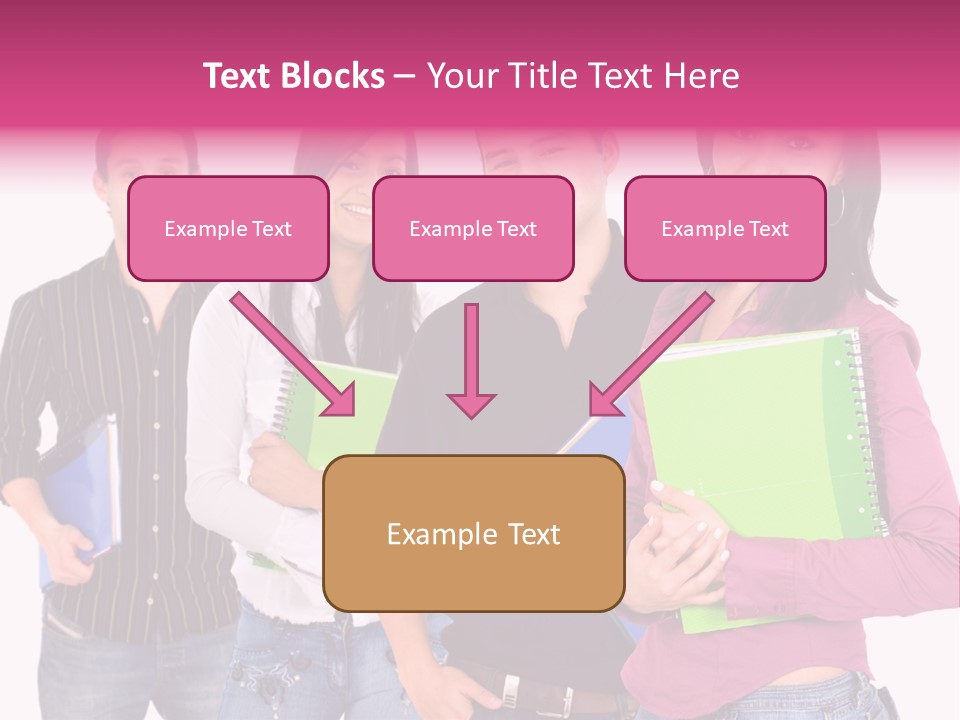 Text Blocks – Your Title Text Here

Example Text

Example Text

Example Text

Example Text